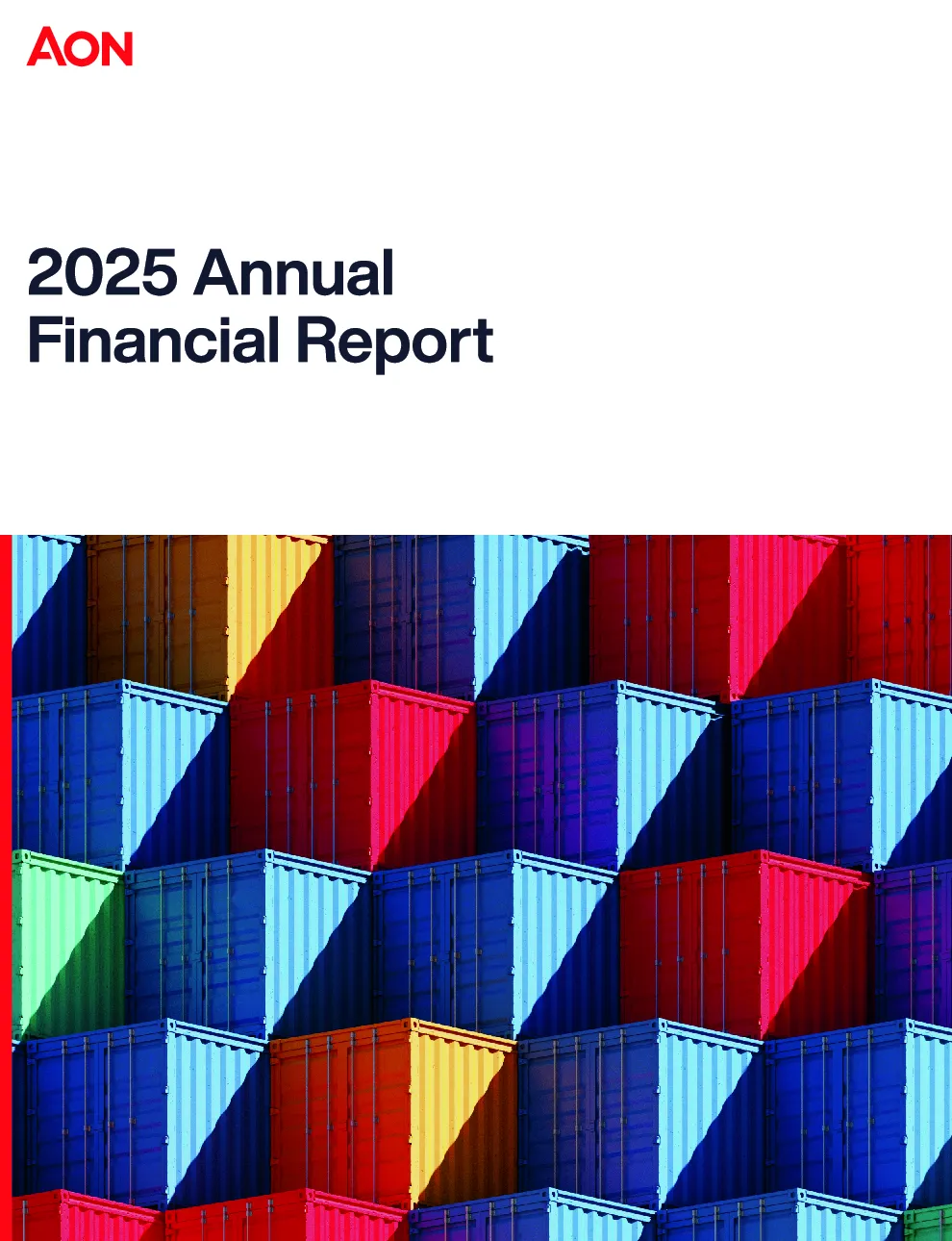 AON

2025 Annual Financial Report